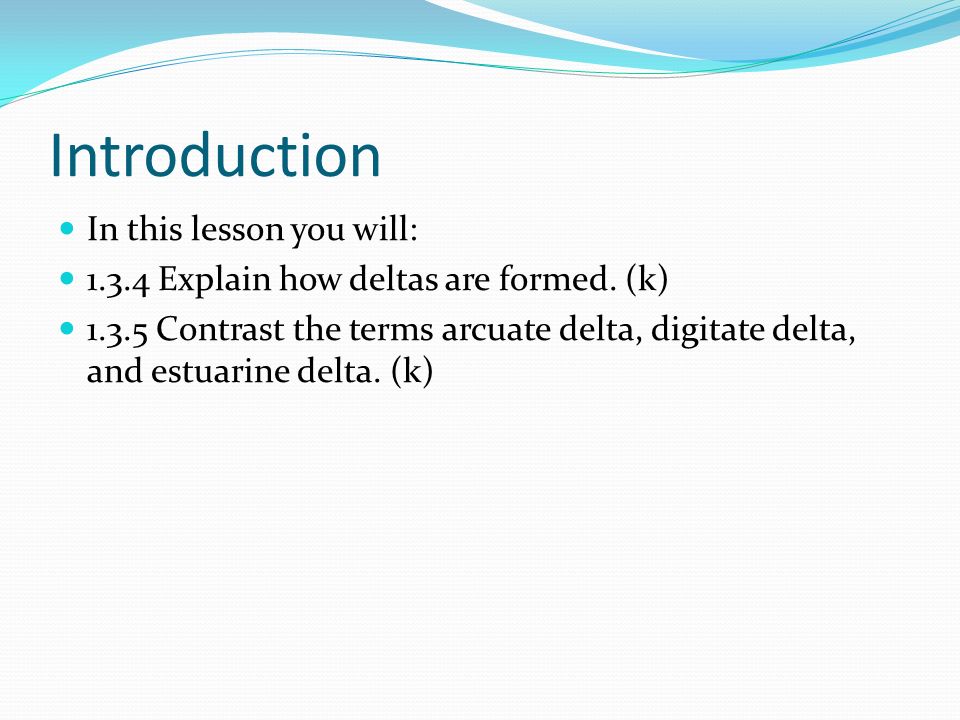 Introduction

- In this lesson you will:
- 1.3.4 Explain how deltas are formed. (k)
- 1.3.5 Contrast the terms arcuate delta, digitate delta, and estuarine delta. (k)